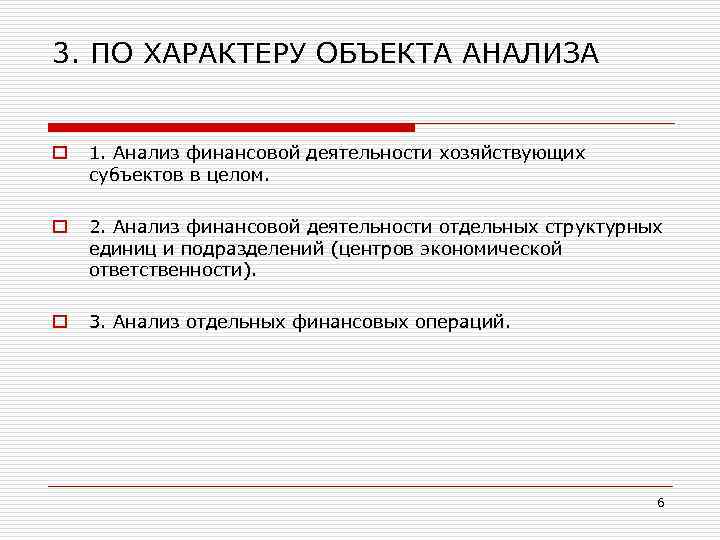 3. ПО ХАРАКТЕРУ ОБЪЕКТА АНАЛИЗА

1. Анализ финансовой деятельности хозяйствующих субъектов в целом.

2. Анализ финансовой деятельности отдельных структурных единиц и подразделений (центров экономической ответственности).

3. Анализ отдельных финансовых операций.

6